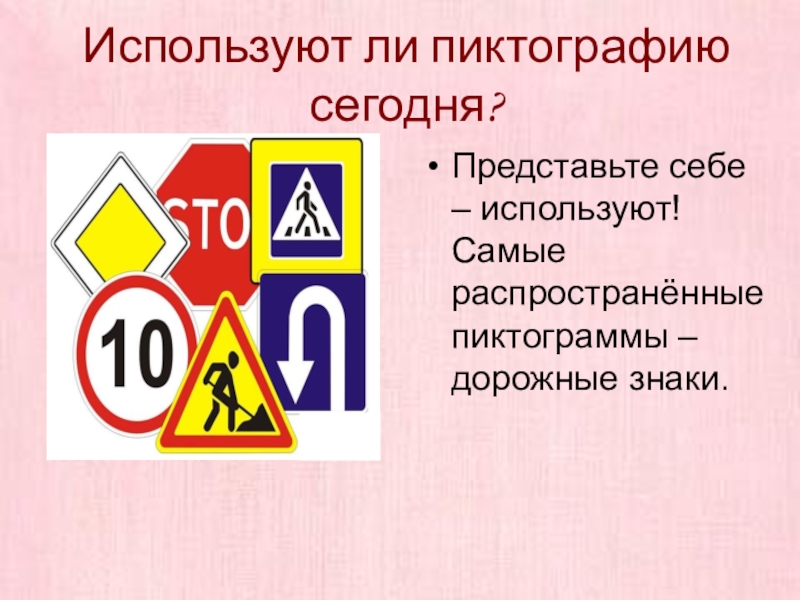 Используют ли пиктографию сегодня?

STO

10

• Представьте себе – используют! Самые распространённые пиктограммы – дорожные знаки.